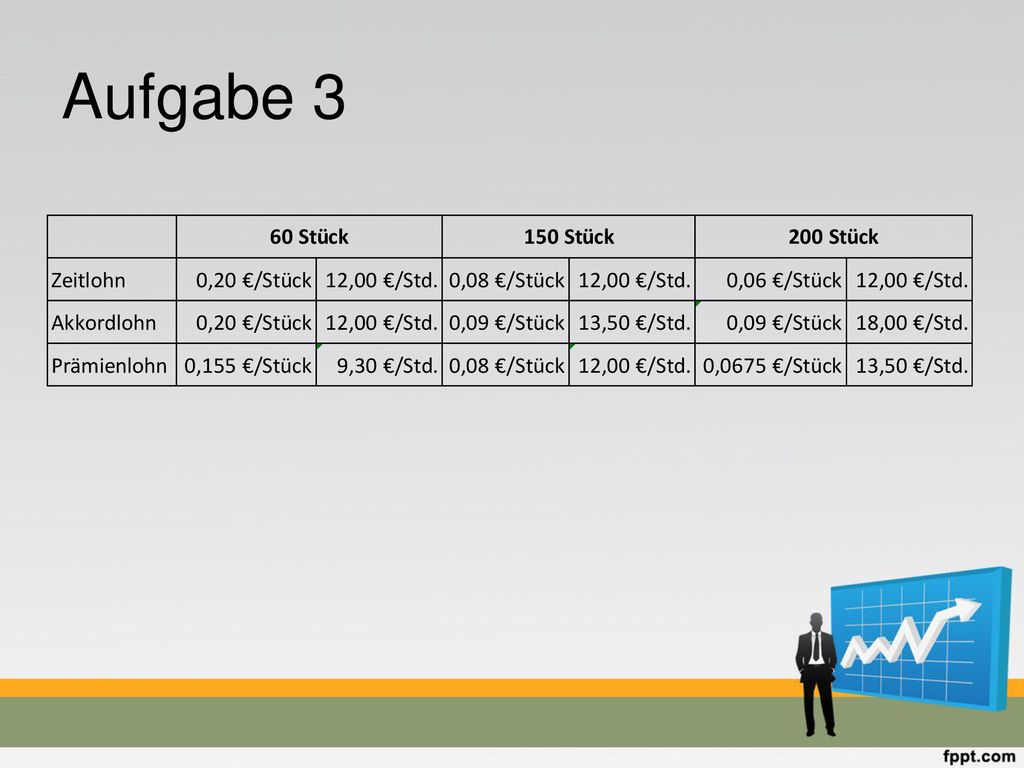 Aufgabe 3

| | 60 Stück | | 150 Stück | | 200 Stück | |
|---|---|---|---|---|---|---|
| Zeitlohn | 0,20 €/Stück | 12,00 €/Std. | 0,08 €/Stück | 12,00 €/Std. | 0,06 €/Stück | 12,00 €/Std. |
| Akkordlohn | 0,20 €/Stück | 12,00 €/Std. | 0,09 €/Stück | 13,50 €/Std. | 0,09 €/Stück | 18,00 €/Std. |
| Prämienlohn | 0,155 €/Stück | 9,30 €/Std. | 0,08 €/Stück | 12,00 €/Std. | 0,0675 €/Stück | 13,50 €/Std. |

fppt.com